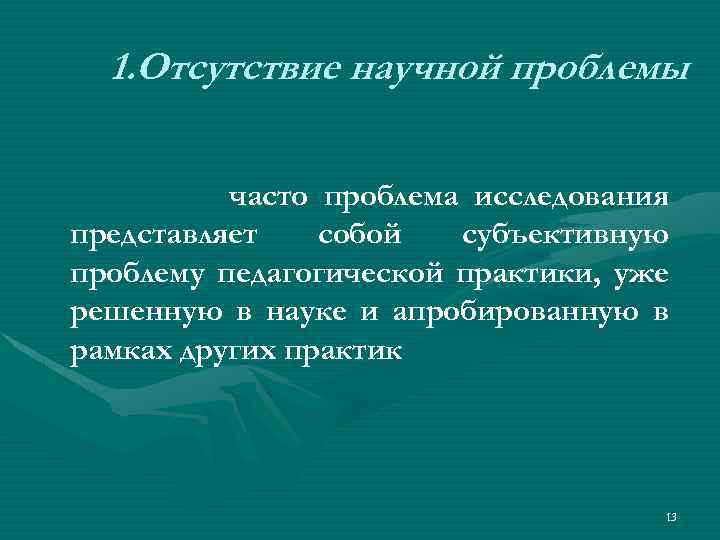 1.Отсутствие научной проблемы

часто проблема исследования представляет собой субъективную проблему педагогической практики, уже решенную в науке и апробированную в рамках других практик

13